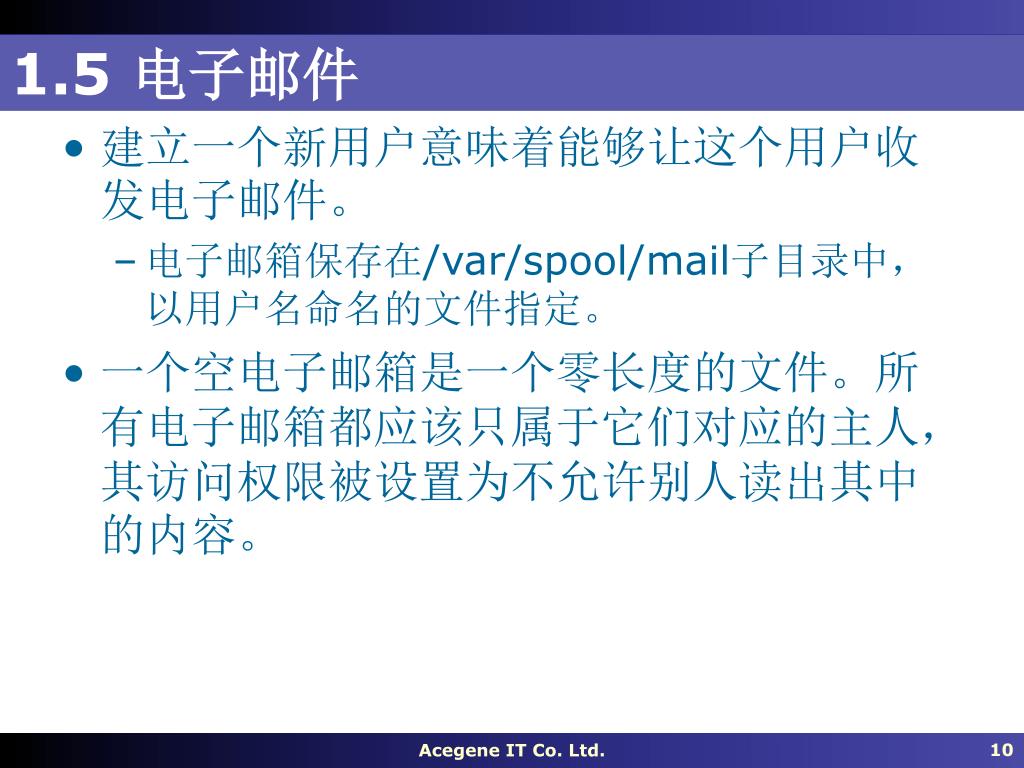 1.5 电子邮件

• 建立一个新用户意味着能够让这个用户收发电子邮件。

– 电子邮箱保存在/var/spool/mail子目录中，以用户名命名的文件指定。

• 一个空电子邮箱是一个零长度的文件。所有电子邮箱都应该只属于它们对应的主人，其访问权限被设置为不允许别人读出其中的内容。

Acegene IT Co. Ltd.

10